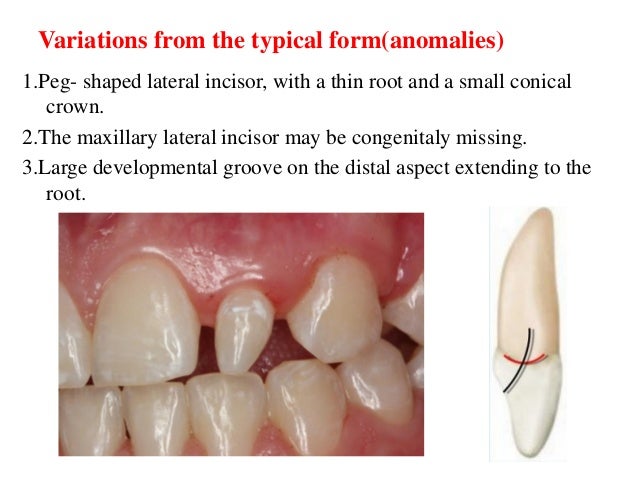 Variations from the typical form(anomalies)

1.Peg- shaped lateral incisor, with a thin root and a small conical crown.

2.The maxillary lateral incisor may be congenitaly missing.

3.Large developmental groove on the distal aspect extending to the root.